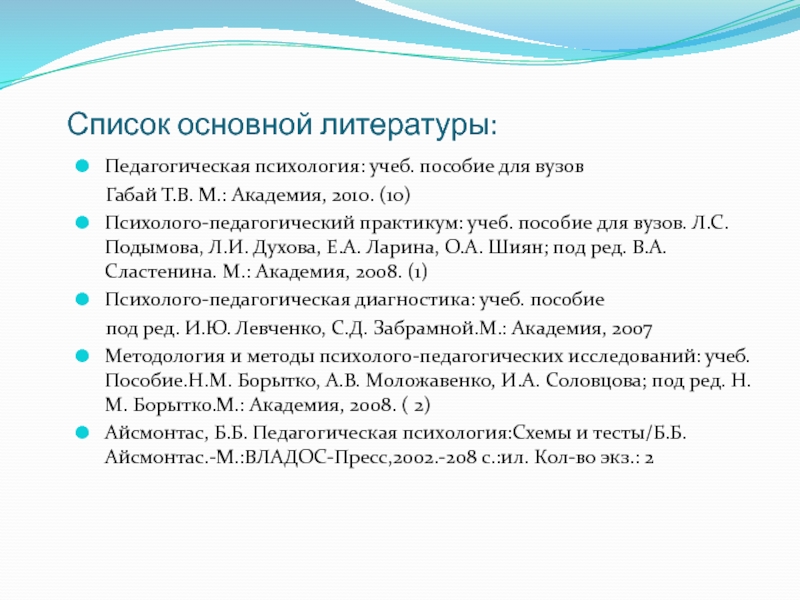 Список основной литературы:

Педагогическая психология: учеб. пособие для вузов

Габай Т.В. М.: Академия, 2010. (10)

Психолого-педагогический практикум: учеб. пособие для вузов. Л.С. Подымова, Л.И. Духова, Е.А. Ларина, О.А. Шиян; под ред. В.А. Сластенина. М.: Академия, 2008. (1)

Психолого-педагогическая диагностика: учеб. пособие

под ред. И.Ю. Левченко, С.Д. Забрамной.М.: Академия, 2007

Методология и методы психолого-педагогических исследований: учеб. Пособие.Н.М. Борытко, А.В. Моложавенко, И.А. Соловцова; под ред. Н. М. Борытко.М.: Академия, 2008. ( 2)

Айсмонтас, Б.Б. Педагогическая психология:Схемы и тесты/Б.Б. Айсмонтас.-М.:ВЛАДОС-Пресс,2002.-208 с.:ил. Кол-во экз.: 2